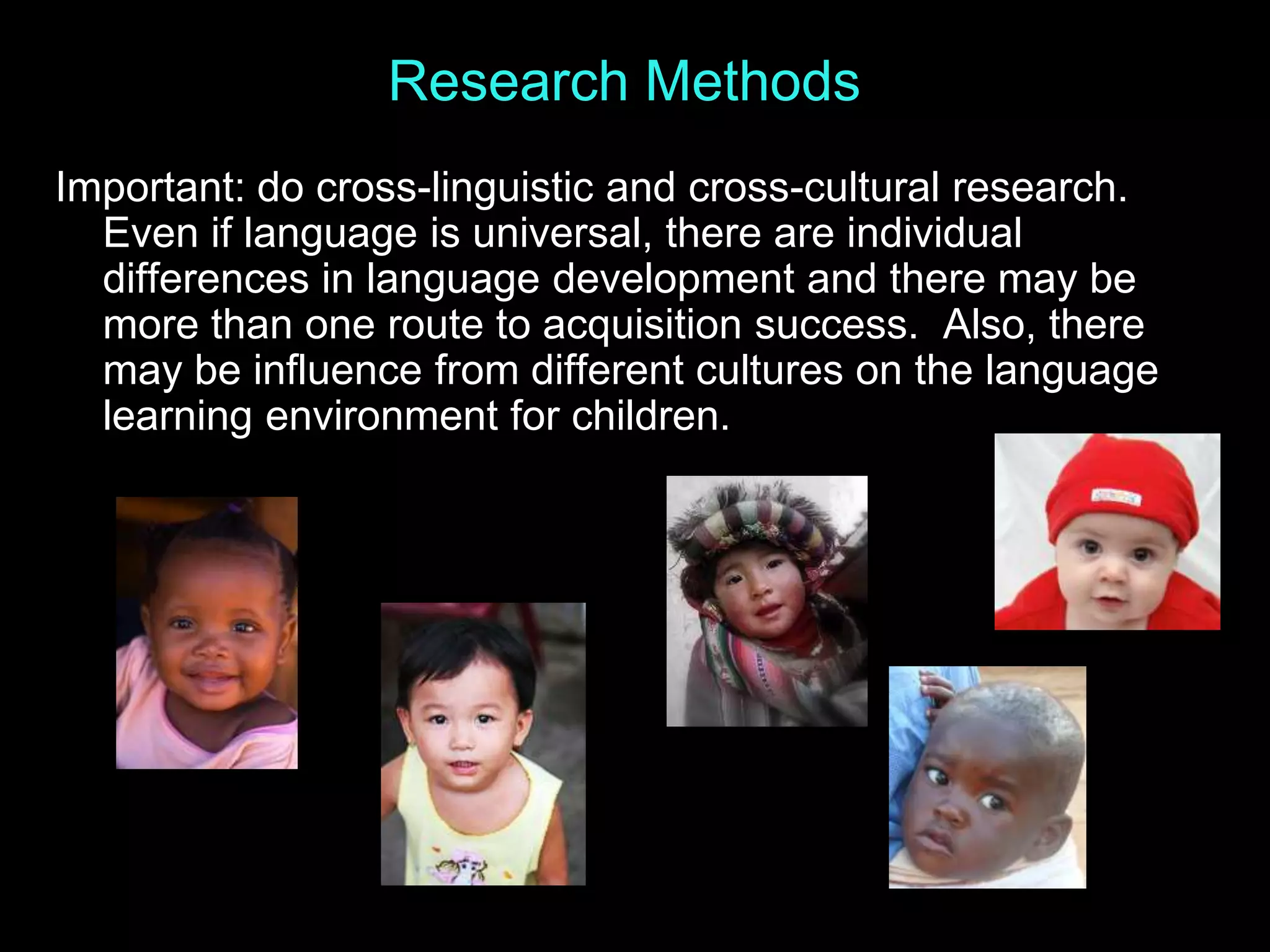 Research Methods

Important: do cross-linguistic and cross-cultural research. Even if language is universal, there are individual differences in language development and there may be more than one route to acquisition success. Also, there may be influence from different cultures on the language learning environment for children.